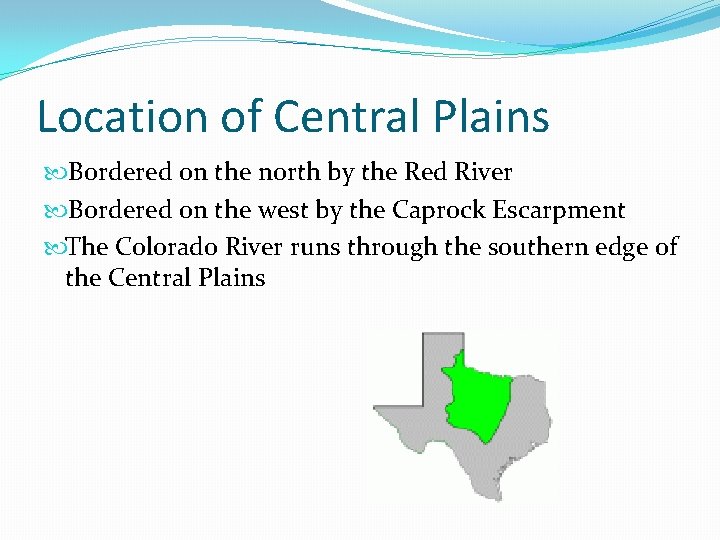 Location of Central Plains

Bordered on the north by the Red River

Bordered on the west by the Caprock Escarpment

The Colorado River runs through the southern edge of the Central Plains